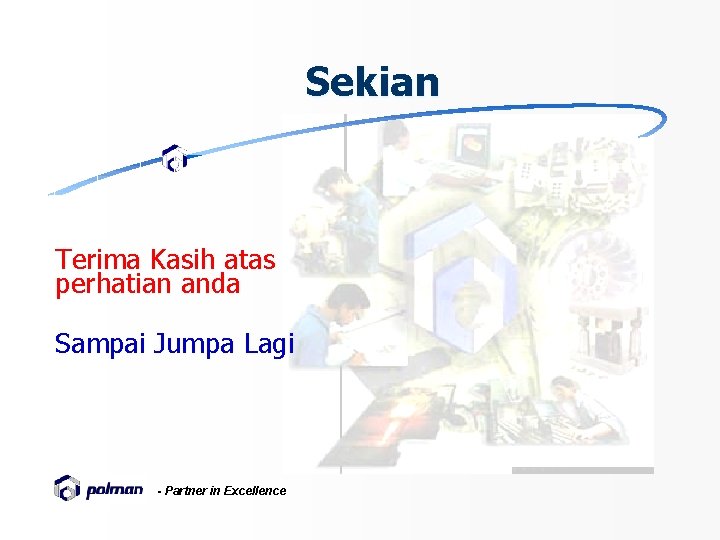 Sekian

Terima Kasih atas perhatian anda

Sampai Jumpa Lagi

polman - Partner in Excellence